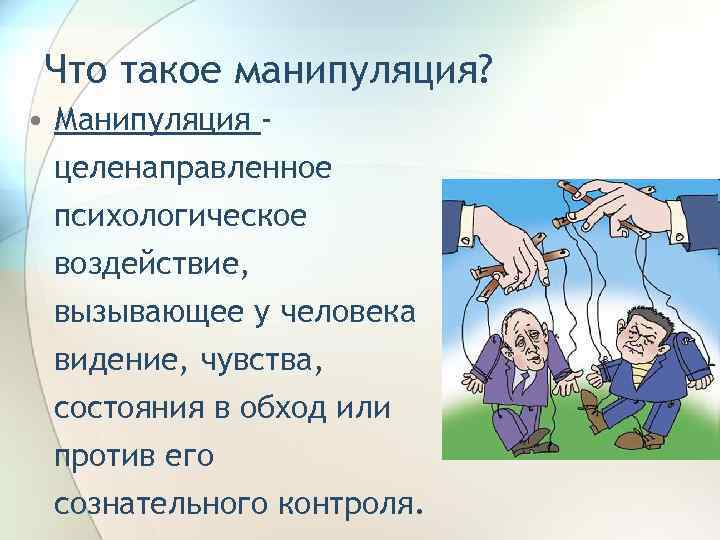 Что такое манипуляция?

• Манипуляция - целенаправленное психологическое воздействие, вызывающее у человека видение, чувства, состояния в обход или против его сознательного контроля.